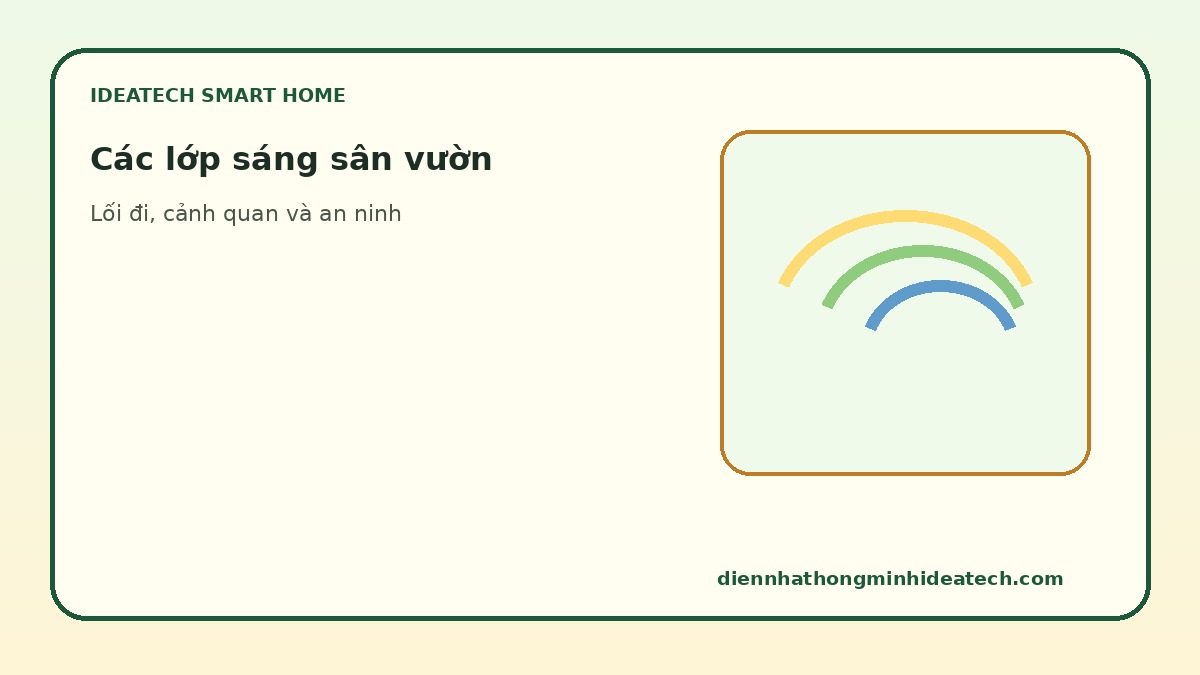 IDEATECH SMART HOME

Các lớp sáng sân vườn

Lối đi, cảnh quan và an ninh

diennhathongminhideatech.com